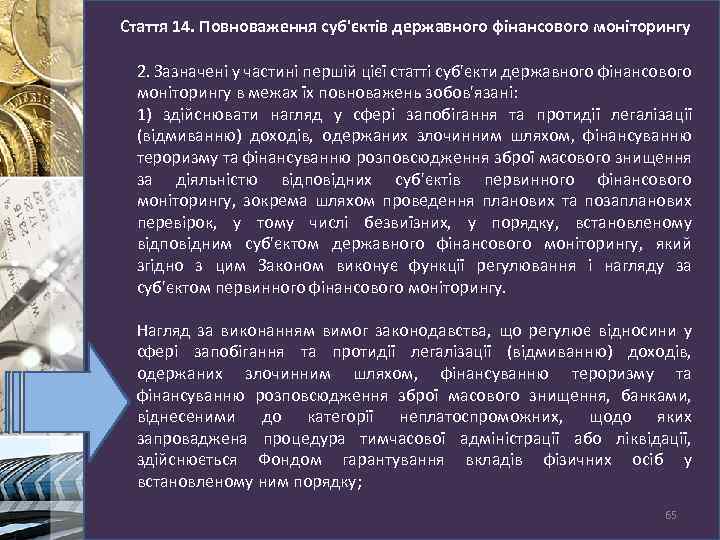 Стаття 14. Повноваження суб'єктів державного фінансового моніторингу

2. Зазначені у частині першій цієї статті суб'єкти державного фінансового моніторингу в межах їх повноважень зобов'язані:

1) здійснювати нагляд у сфері запобігання та протидії легалізації (відмиванню) доходів, одержаних злочинним шляхом, фінансуванню тероризму та фінансуванню розповсюдження зброї масового знищення за діяльністю відповідних суб'єктів первинного фінансового моніторингу, зокрема шляхом проведення планових та позапланових перевірок, у тому числі безвиїзних, у порядку, встановленому відповідним суб'єктом державного фінансового моніторингу, який згідно з цим Законом виконує функції регулювання і нагляду за суб'єктом первинного фінансового моніторингу.

Нагляд за виконанням вимог законодавства, що регулює відносини у сфері запобігання та протидії легалізації (відмиванню) доходів, одержаних злочинним шляхом, фінансуванню тероризму та фінансуванню розповсюдження зброї масового знищення, банками, віднесеними до категорії неплатоспроможних, щодо яких запроваджена процедура тимчасової адміністрації або ліквідації, здійснюється Фондом гарантування вкладів фізичних осіб у встановленому ним порядку;

65